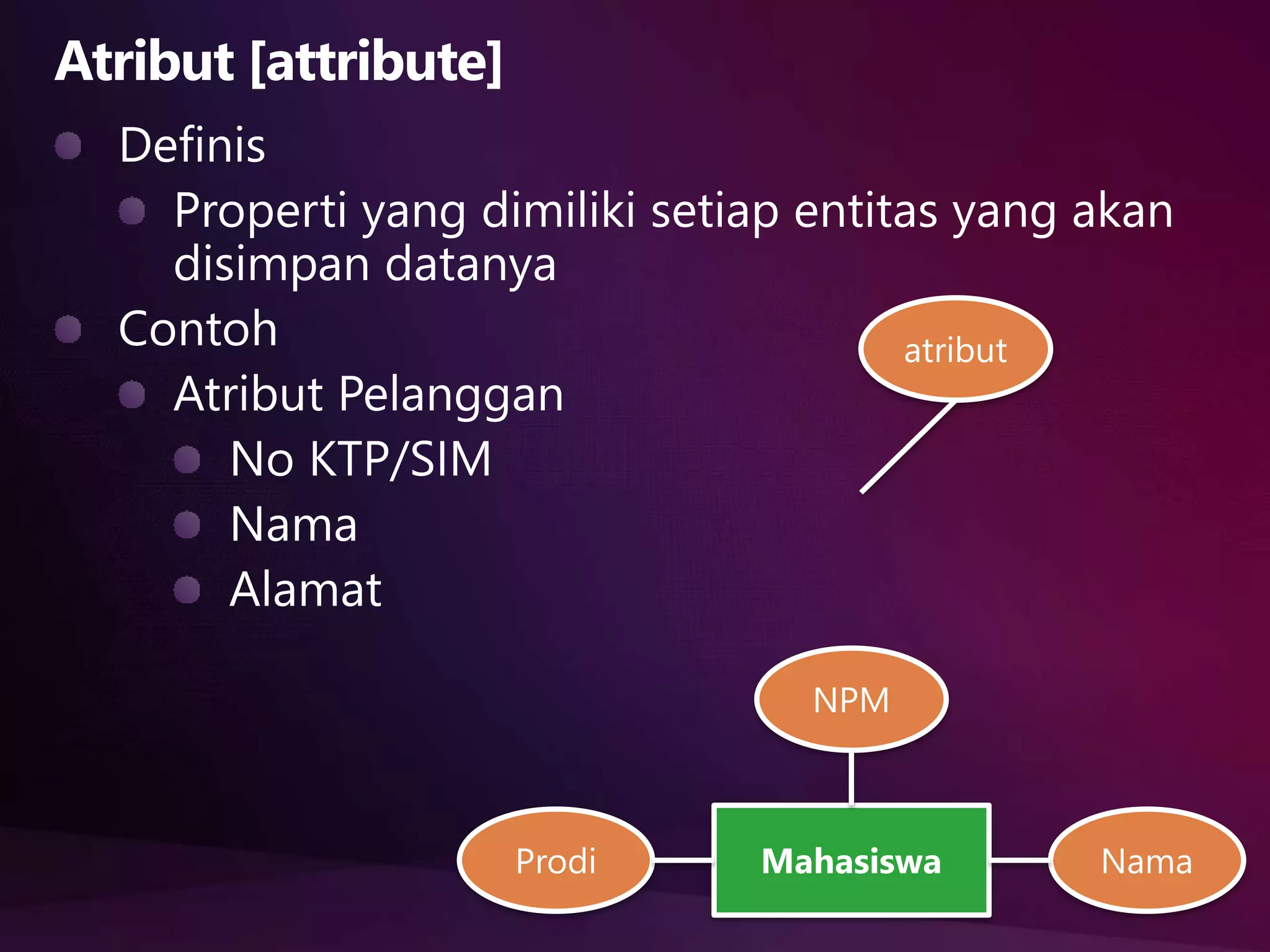 Atribut [attribute]

Definis

Properti yang dimiliki setiap entitas yang akan disimpan datanya

Contoh

Atribut Pelanggan

No KTP/SIM

Nama

Alamat

atribut

NPM

Prodi

Mahasiswa

Nama